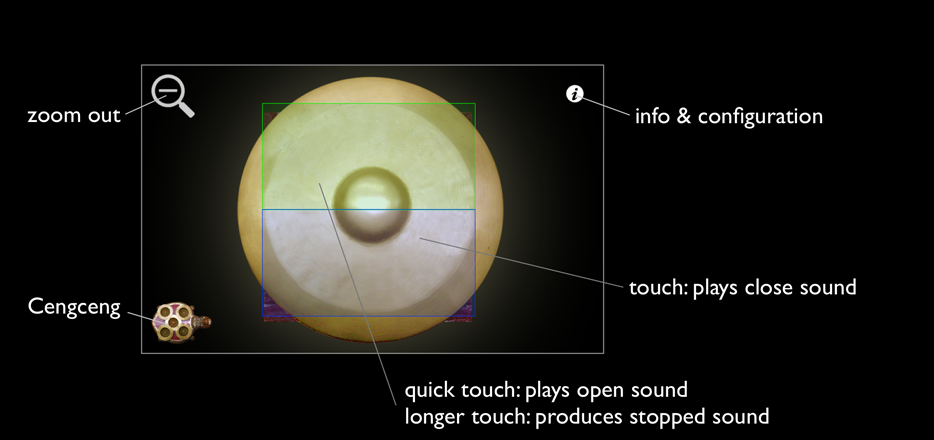 zoom out

info & configuration

touch: plays close sound

Cengceng

quick touch: plays open sound
longer touch: produces stopped sound